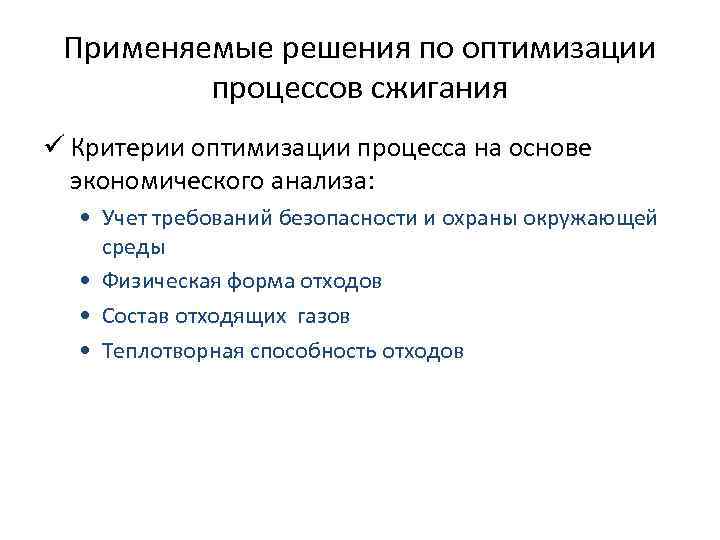 Применяемые решения по оптимизации процессов сжигания

✓ Критерии оптимизации процесса на основе экономического анализа:

• Учет требований безопасности и охраны окружающей среды
• Физическая форма отходов
• Состав отходящих газов
• Теплотворная способность отходов